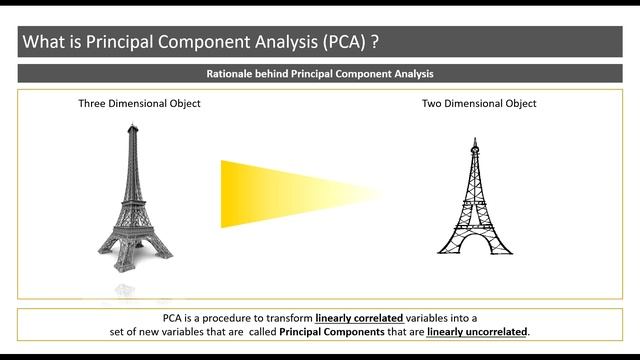 What is Principal Component Analysis (PCA) ?

Rationale behind Principal Component Analysis

Three Dimensional Object

Two Dimensional Object

PCA is a procedure to transform linearly correlated variables into a set of new variables that are called Principal Components that are linearly uncorrelated.